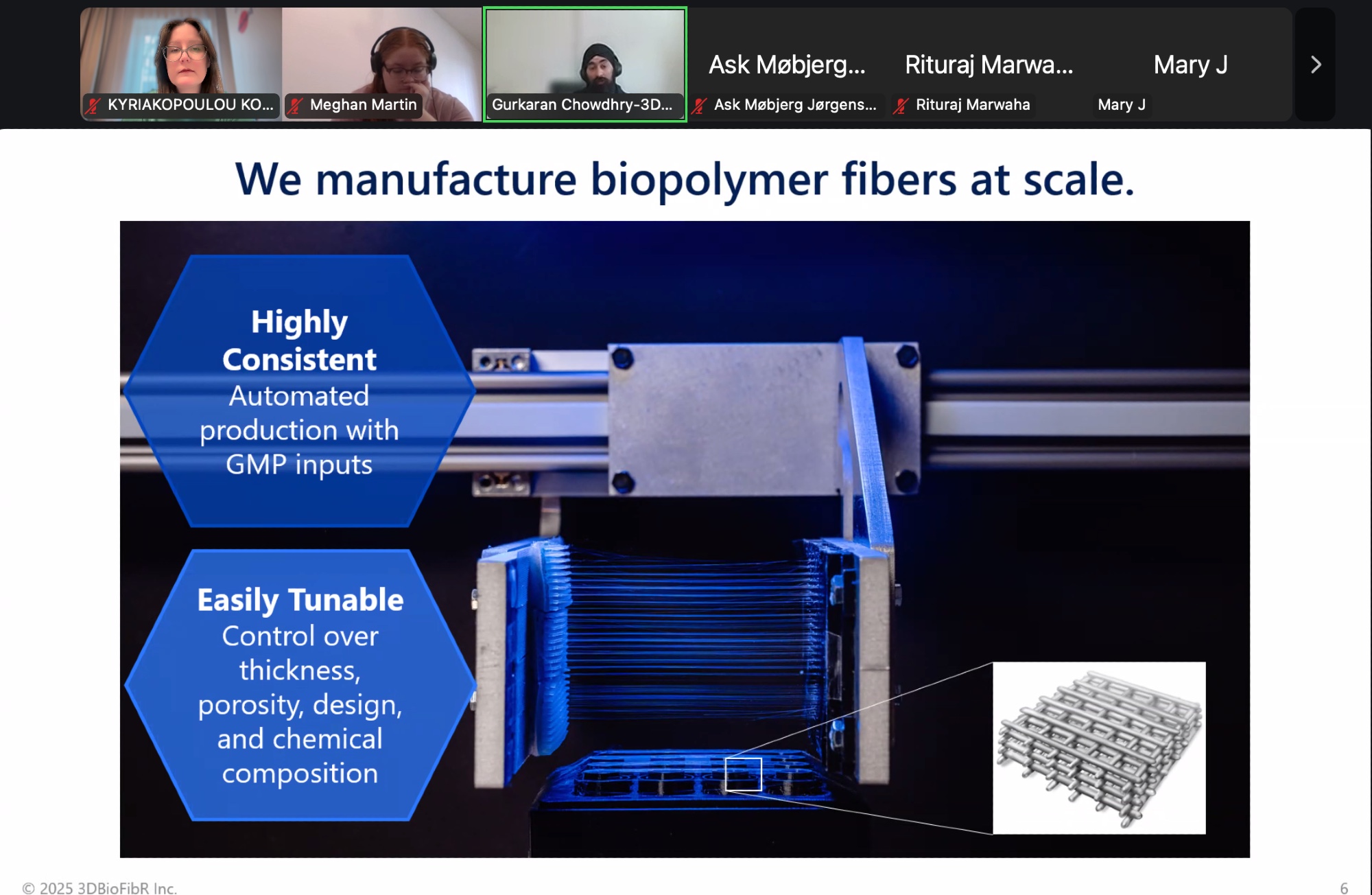 KYRIAKOPOULOU KO...

Meghan Martin

Gurkaran Chowdhry-3D...

Ask Møbjerg...

Ask Møbjerg Jørgens...

Rituraj Marwa...

Rituraj Marwaha

Mary J

Mary J

We manufacture biopolymer fibers at scale.

Highly Consistent
Automated production with GMP inputs

Easily Tunable
Control over thickness, porosity, design, and chemical composition

© 2025 3DBioFibR Inc.

6